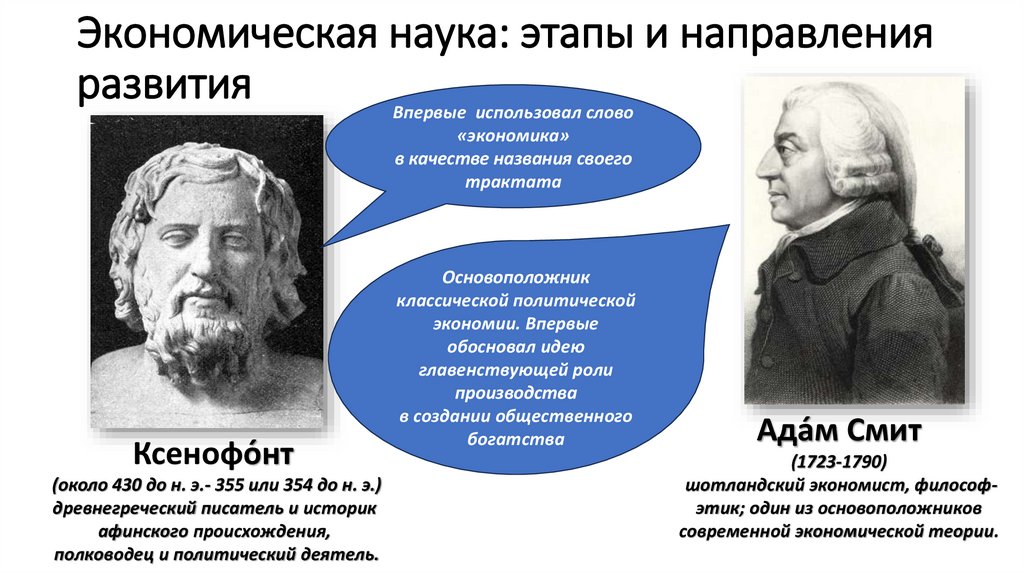 Экономическая наука: этапы и направления развития

Впервые использовал слово «экономика» в качестве названия своего трактата

Основоположник классической политической экономии. Впервые обосновал идею главенствующей роли производства в создании общественного богатства

Ксенофо́нт
(около 430 до н. э.- 355 или 354 до н. э.) древнегреческий писатель и историк афинского происхождения, полководец и политический деятель.

Ада́м Смит
(1723-1790)
шотландский экономист, философ-этик; один из основоположников современной экономической теории.